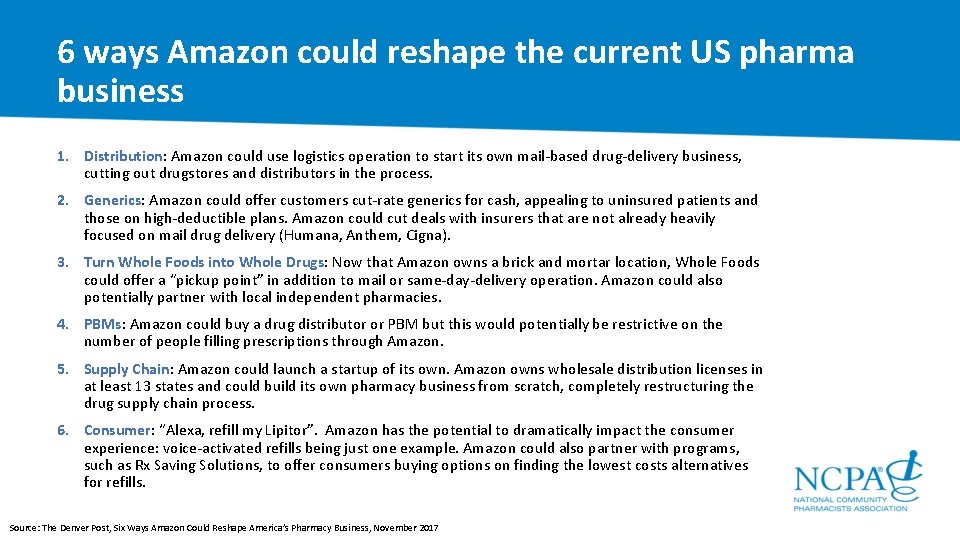 6 ways Amazon could reshape the current US pharma business

1. Distribution: Amazon could use logistics operation to start its own mail-based drug-delivery business, cutting out drugstores and distributors in the process.

2. Generics: Amazon could offer customers cut-rate generics for cash, appealing to uninsured patients and those on high-deductible plans. Amazon could cut deals with insurers that are not already heavily focused on mail drug delivery (Humana, Anthem, Cigna).

3. Turn Whole Foods into Whole Drugs: Now that Amazon owns a brick and mortar location, Whole Foods could offer a "pickup point" in addition to mail or same-day-delivery operation. Amazon could also potentially partner with local independent pharmacies.

4. PBMs: Amazon could buy a drug distributor or PBM but this would potentially be restrictive on the number of people filling prescriptions through Amazon.

5. Supply Chain: Amazon could launch a startup of its own. Amazon owns wholesale distribution licenses in at least 13 states and could build its own pharmacy business from scratch, completely restructuring the drug supply chain process.

6. Consumer: "Alexa, refill my Lipitor". Amazon has the potential to dramatically impact the consumer experience: voice-activated refills being just one example. Amazon could also partner with programs, such as Rx Saving Solutions, to offer consumers buying options on finding the lowest costs alternatives for refills.

NCPA®
NATIONAL COMMUNITY PHARMACISTS ASSOCIATION

Source: The Denver Post, Six Ways Amazon Could Reshape America's Pharmacy Business, November 2017